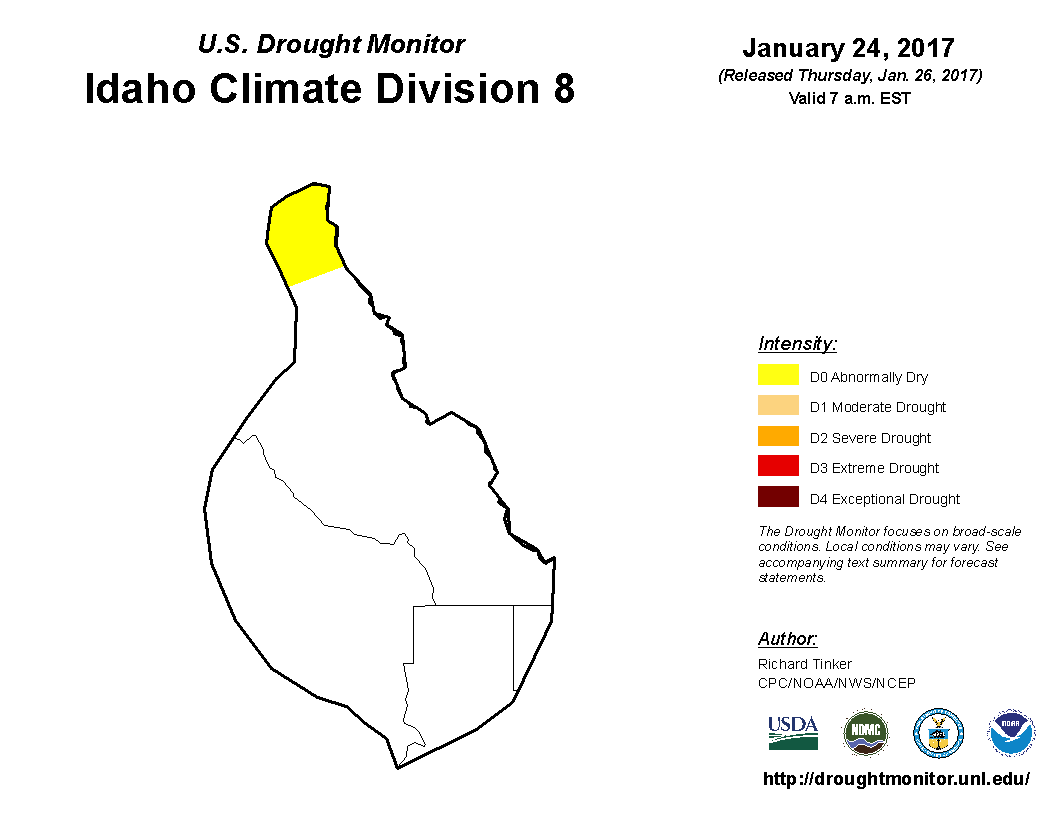 U.S. Drought Monitor
Idaho Climate Division 8

January 24, 2017
(Released Thursday, Jan. 26, 2017)
Valid 7 a.m. EST

Intensity:
D0 Abnormally Dry
D1 Moderate Drought
D2 Severe Drought
D3 Extreme Drought
D4 Exceptional Drought

The Drought Monitor focuses on broad-scale conditions. Local conditions may vary. See accompanying text summary for forecast statements.

Author:
Richard Tinker
CPC/NOAA/NWS/NCEP

USDA
NDMC
NOAA

http://droughtmonitor.unl.edu/